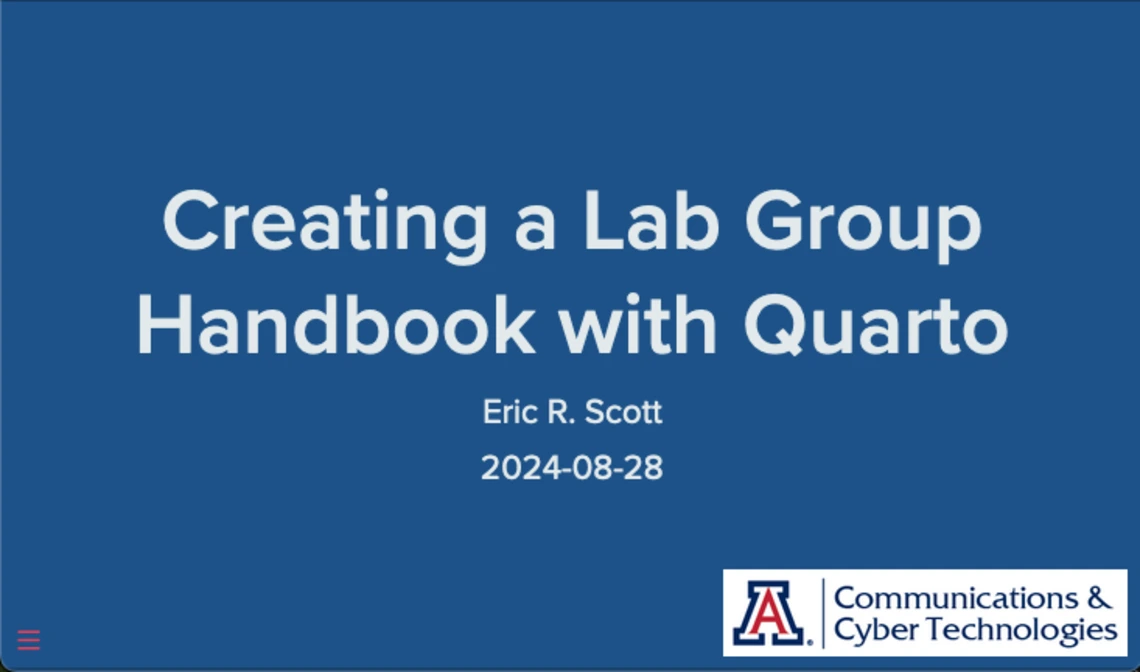 Creating a Lab Group Handbook with Quarto

Eric R. Scott

2024-08-28

A Communications & Cyber Technologies